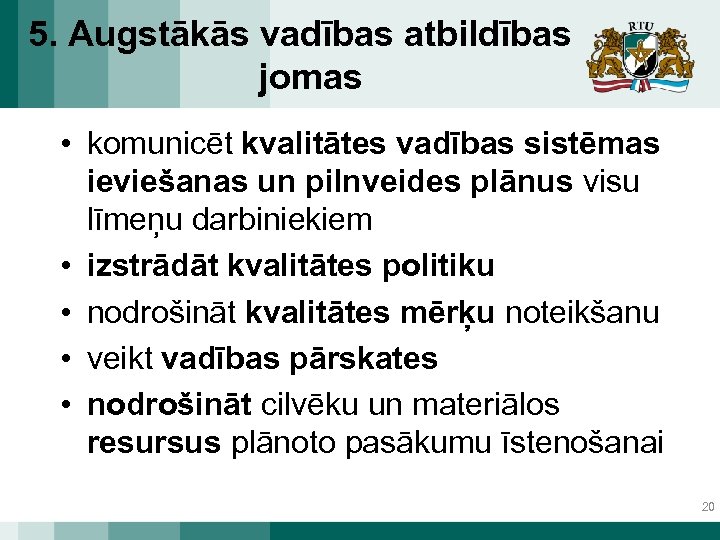 5. Augstākās vadības atbildības jomas

RTU

• komunicēt kvalitātes vadības sistēmas ieviešanas un pilnveides plānus visu līmeņu darbiniekiem
• izstrādāt kvalitātes politiku
• nodrošināt kvalitātes mērķu noteikšanu
• veikt vadības pārskates
• nodrošināt cilvēku un materiālos resursus plānoto pasākumu īstenošanai

20